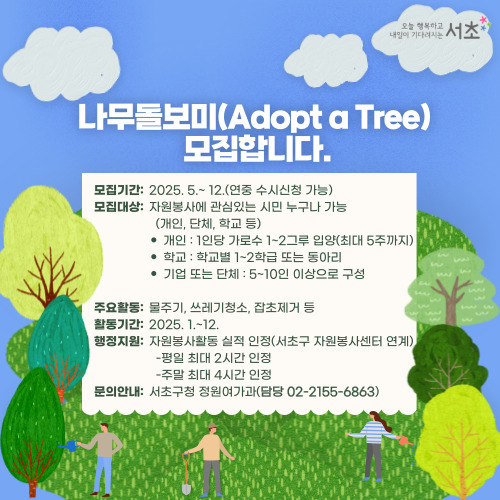 오늘 행복하고 내일이 기다려지는 서초

나무돌보미(Adopt a Tree) 모집합니다.

모집기간: 2025. 5.~ 12.(연중 수시신청 가능)
모집대상: 자원봉사에 관심있는 시민 누구나 가능 (개인, 단체, 학교 등)
• 개인 : 1인당 가로수 1~2그루 입양(최대 5주까지)
• 학교 : 학교별 1~2학급 또는 동아리
• 기업 또는 단체 : 5~10인 이상으로 구성

주요활동: 물주기, 쓰레기청소, 잡초제거 등
활동기간: 2025. 1.~12.
행정지원: 자원봉사활동 실적 인정(서초구 자원봉사센터 연계)
-평일 최대 2시간 인정
-주말 최대 4시간 인정
문의안내: 서초구청 정원여가과(담당 02-2155-6863)